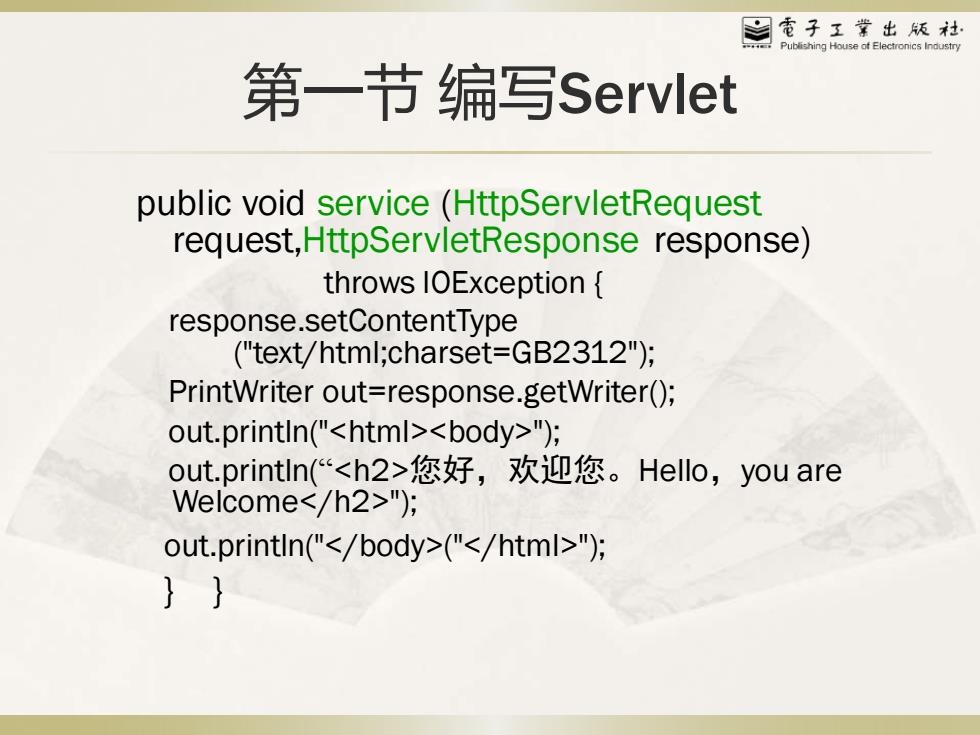 電子工業出版社
Publishing House of Electronics Industry

第一节 编写Servlet

public void service (HttpServletRequest request,HttpServletResponse response)
throws IOException {
response.setContentType ("text/html;charset=GB2312");
PrintWriter out=response.getWriter();
out.println("<html><body>");
out.println(“<h2>您好，欢迎您。Hello，you are Welcome</h2>");
out.println("</body>("</html>");
} }